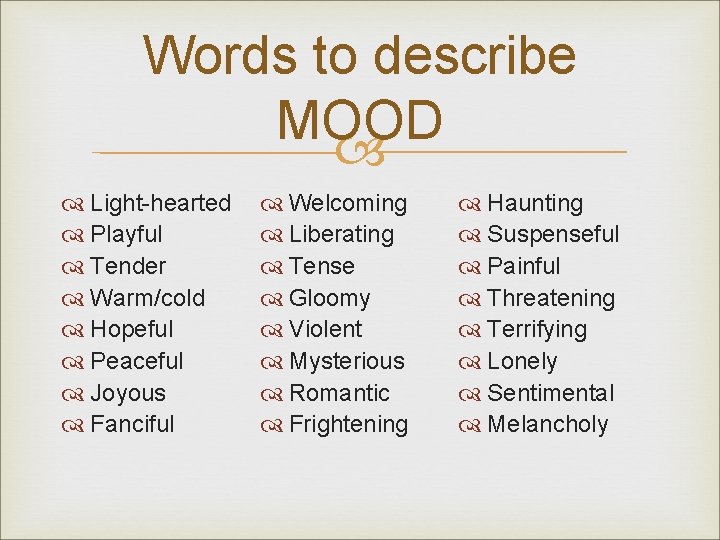 Words to describe MOOD

Light-hearted
Playful
Tender
Warm/cold
Hopeful
Peaceful
Joyous
Fanciful

Welcoming
Liberating
Tense
Gloomy
Violent
Mysterious
Romantic
Frightening

Haunting
Suspenseful
Painful
Threatening
Terrifying
Lonely
Sentimental
Melancholy